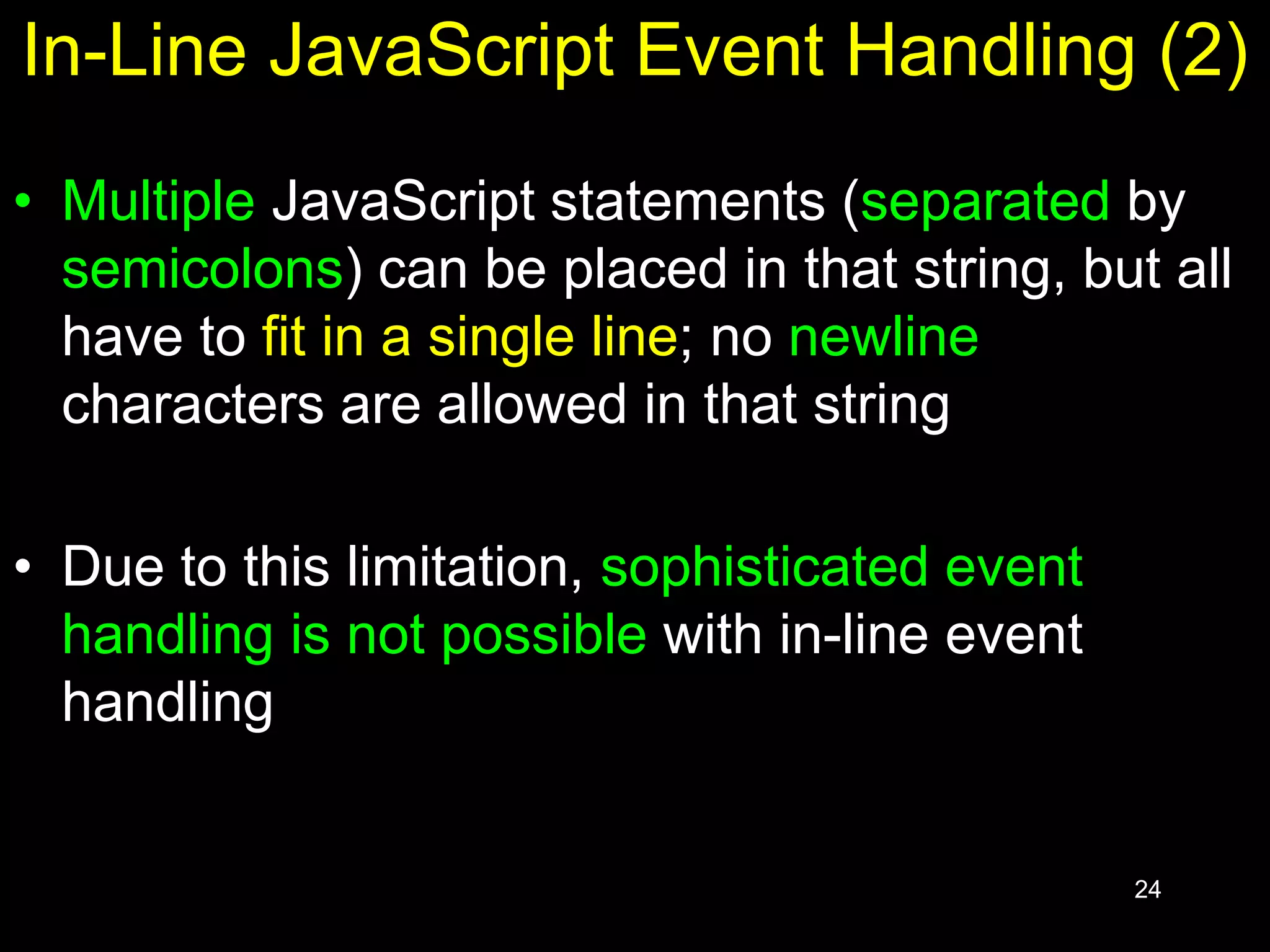 In-Line JavaScript Event Handling (2)

• Multiple JavaScript statements (separated by semicolons) can be placed in that string, but all have to fit in a single line; no newline characters are allowed in that string

• Due to this limitation, sophisticated event handling is not possible with in-line event handling

24